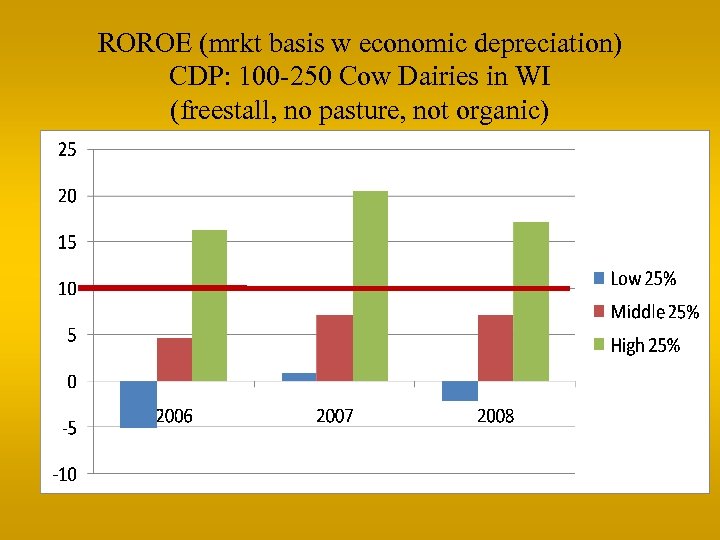 ROROE (mrkt basis w economic depreciation)
CDP: 100-250 Cow Dairies in WI
(freestall, no pasture, not organic)

25
20
15
10
5
0
-5
-10

2006
2007
2008

Low 25%
Middle 25%
High 25%